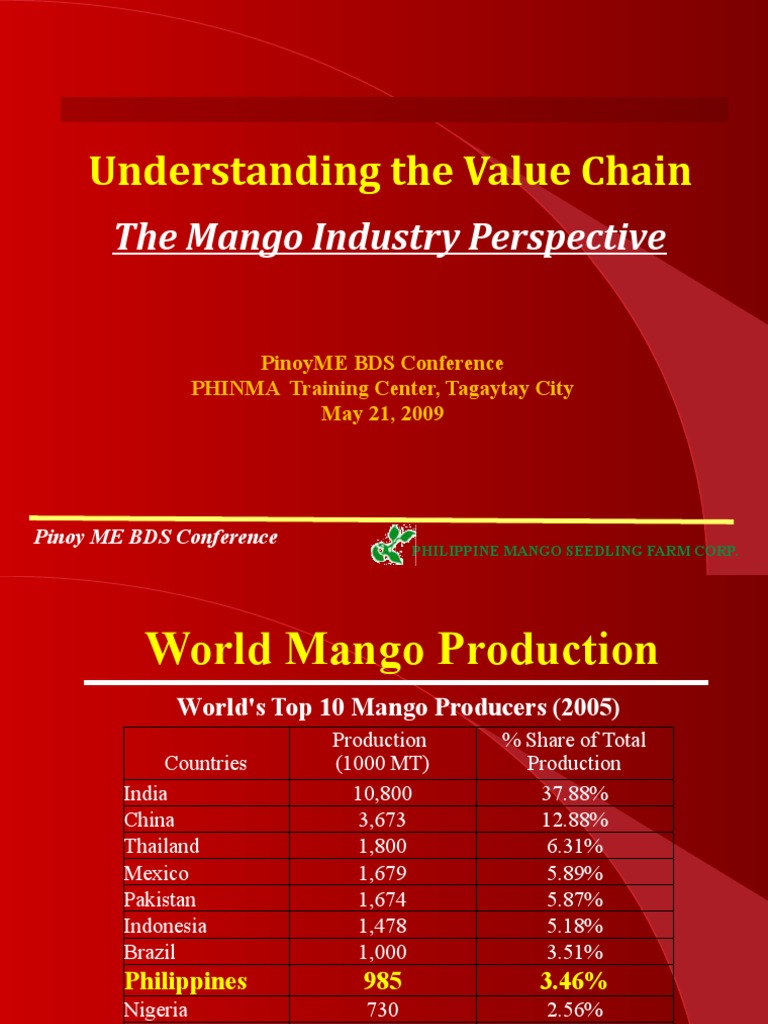 Understanding the Value Chain

The Mango Industry Perspective

PinoyME BDS Conference
PHINMA Training Center, Tagaytay City
May 21, 2009

Pinoy ME BDS Conference

PHILIPPINE MANGO SEEDLING FARM CORP.

World Mango Production

World's Top 10 Mango Producers (2005)

| Countries | Production (1000 MT) | % Share of Total Production |
|---|---|---|
| India | 10,800 | 37.88% |
| China | 3,673 | 12.88% |
| Thailand | 1,800 | 6.31% |
| Mexico | 1,679 | 5.89% |
| Pakistan | 1,674 | 5.87% |
| Indonesia | 1,478 | 5.18% |
| Brazil | 1,000 | 3.51% |
| Philippines | 985 | 3.46% |
| Nigeria | 730 | 2.56% |